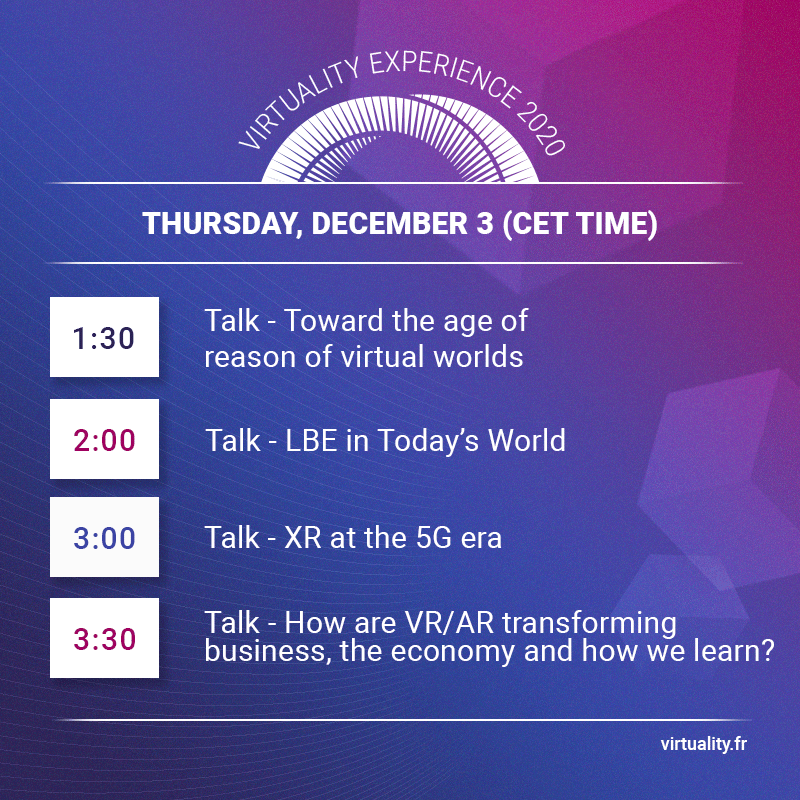 VIRTUALITY EXPERIENCE 2020

THURSDAY, DECEMBER 3 (CET TIME)

1:30

Talk - Toward the age of reason of virtual worlds

2:00

Talk - LBE in Today's World

3:00

Talk - XR at the 5G era

3:30

Talk - How are VR/AR transforming business, the economy and how we learn?

virtuality.fr